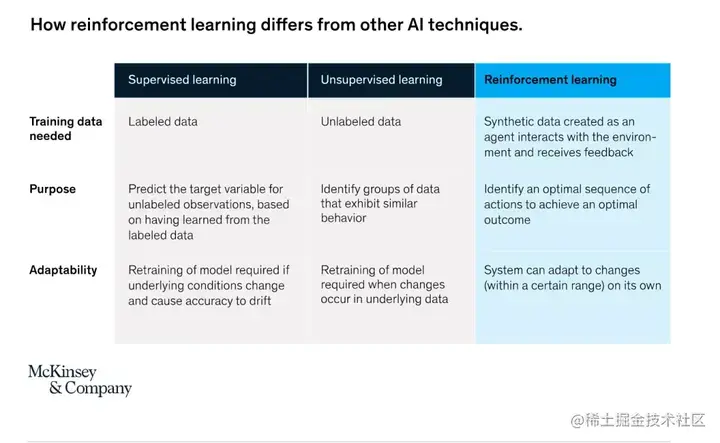 How reinforcement learning differs from other AI techniques.

| | Supervised learning | Unsupervised learning | Reinforcement learning |
|---|---|---|---|
| Training data needed | Labeled data | Unlabeled data | Synthetic data created as an agent interacts with the environment and receives feedback |
| Purpose | Predict the target variable for unlabeled observations, based on having learned from the labeled data | Identify groups of data that exhibit similar behavior | Identify an optimal sequence of actions to achieve an optimal outcome |
| Adaptability | Retraining of model required if underlying conditions change and cause accuracy to drift | Retraining of model required when changes occur in underlying data | System can adapt to changes (within a certain range) on its own |

McKinsey & Company

@稀土掘金技术社区